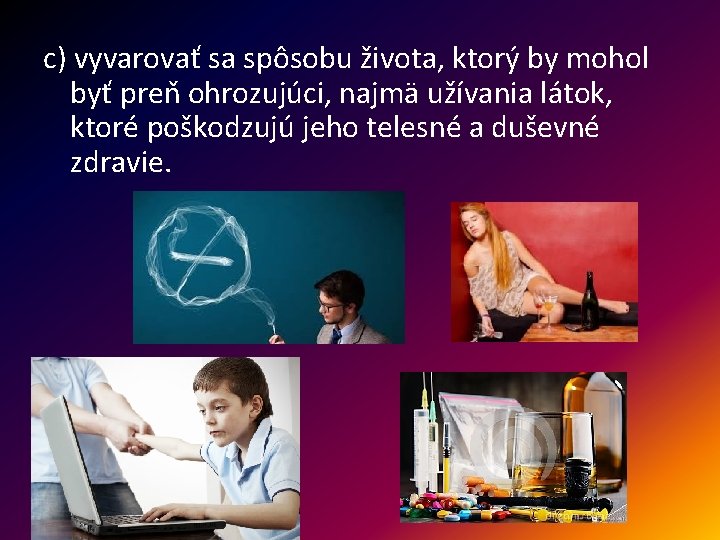 c) vyvarovať sa spôsobu života, ktorý by mohol byť preň ohrozujúci, najmä užívania látok, ktoré poškodzujú jeho telesné a duševné zdravie.